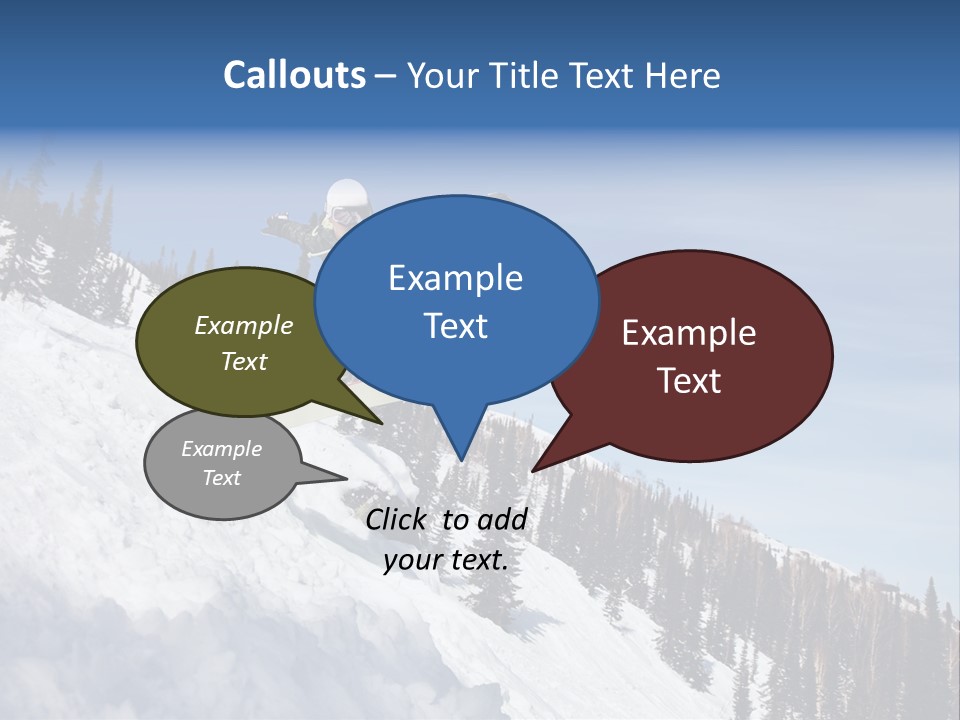 Callouts – Your Title Text Here

Example Text

Example Text

Example Text

Example Text

Click to add your text.